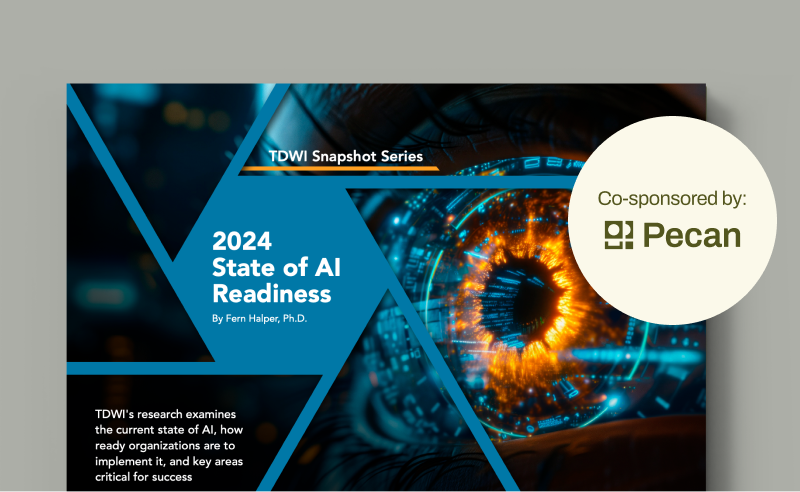 TDWI Snapshot Series

2024 State of AI Readiness

By Fern Halper, Ph.D.

TDWI's research examines the current state of AI, how ready organizations are to implement it, and key areas critical for success

Co-sponsored by:

Pecan